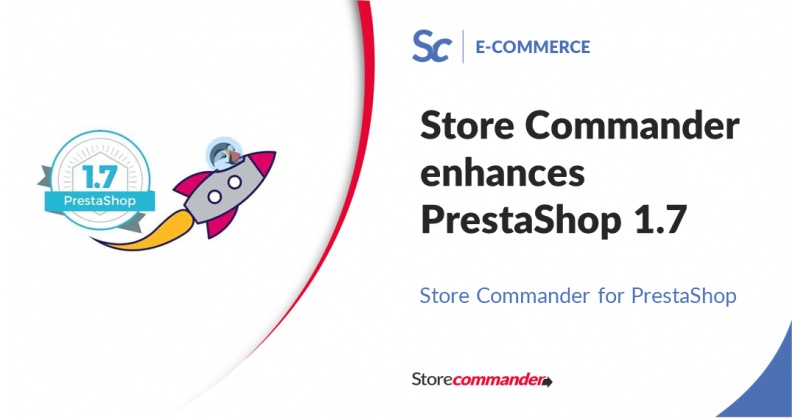 1.7
PrestaShop

Sc | E-COMMERCE

Store Commander enhances PrestaShop 1.7

Store Commander for PrestaShop

Storecommander